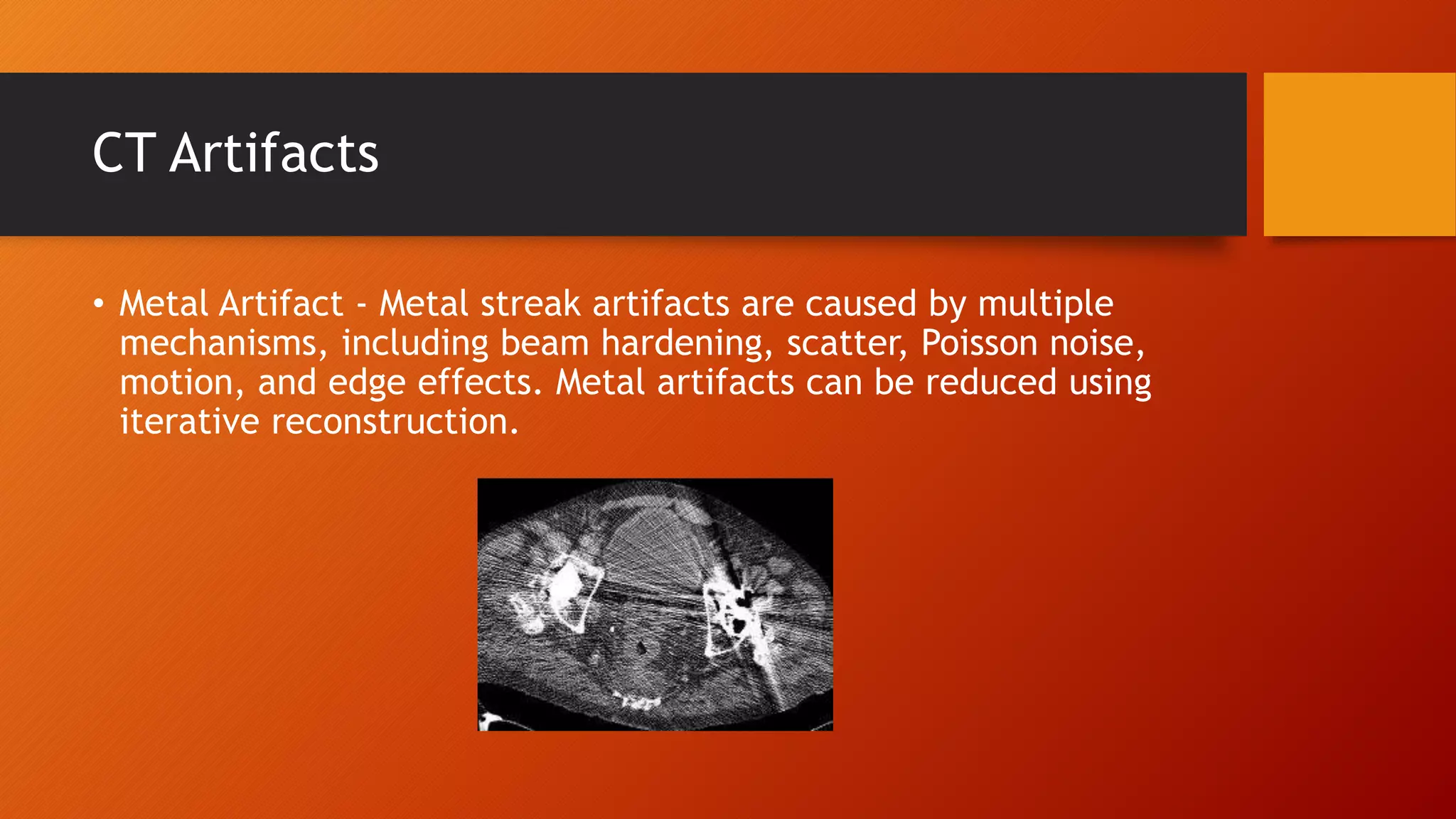 CT Artifacts

• Metal Artifact - Metal streak artifacts are caused by multiple mechanisms, including beam hardening, scatter, Poisson noise, motion, and edge effects. Metal artifacts can be reduced using iterative reconstruction.